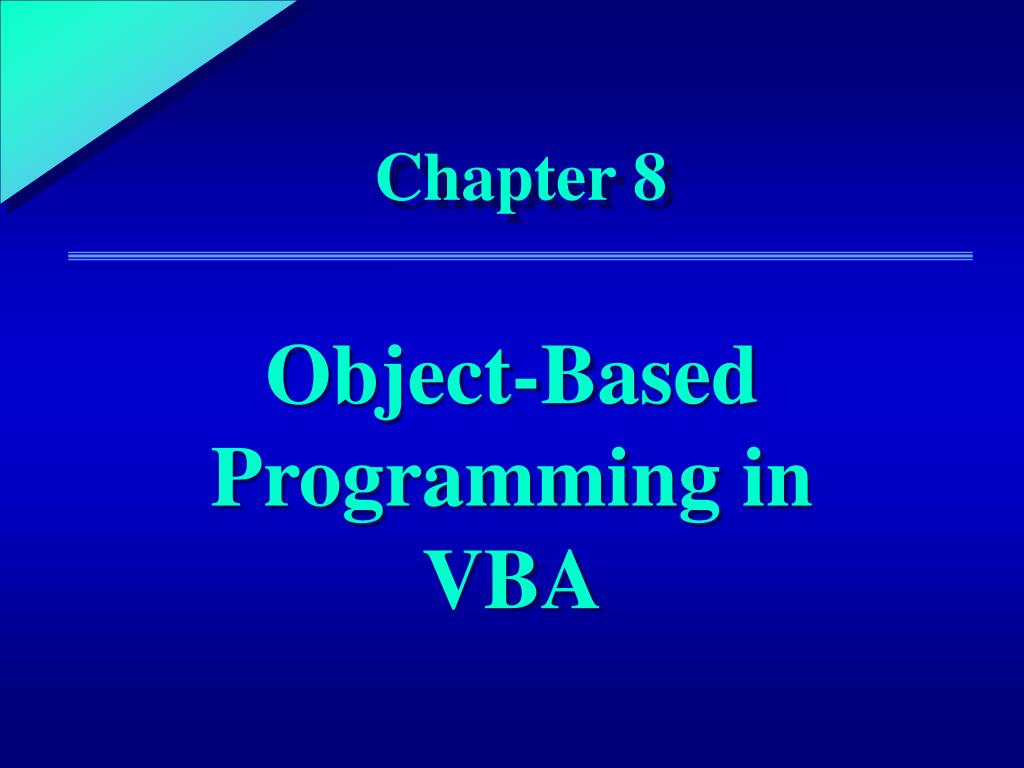 Chapter 8

Object-Based Programming in VBA